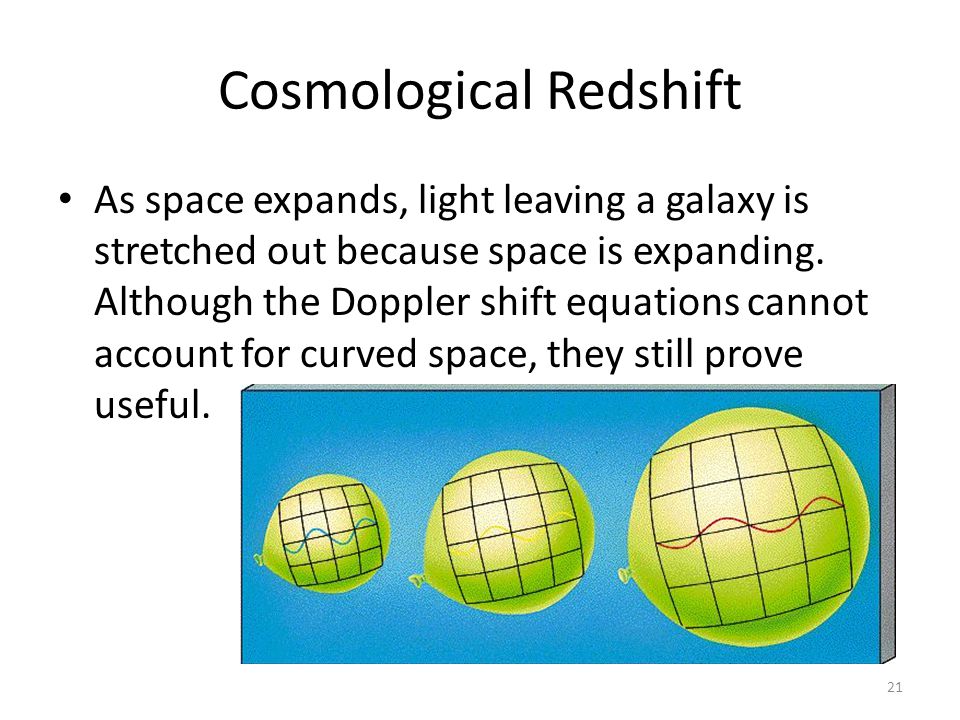 Cosmological Redshift

• As space expands, light leaving a galaxy is stretched out because space is expanding. Although the Doppler shift equations cannot account for curved space, they still prove useful.

21